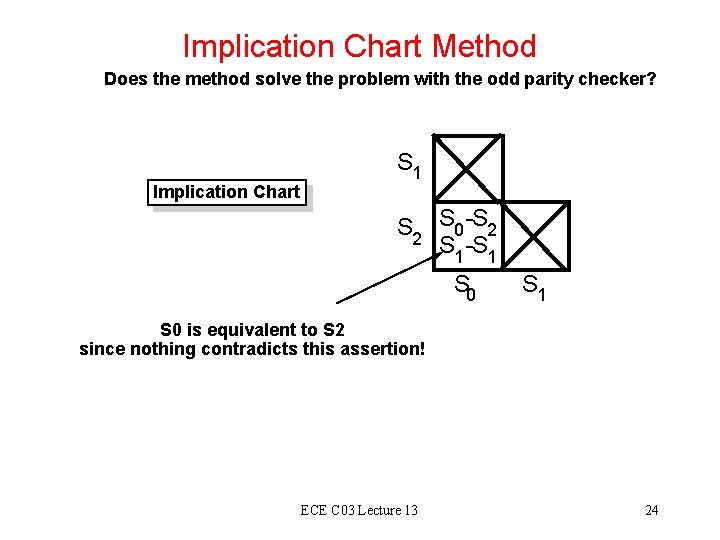 Implication Chart Method

Does the method solve the problem with the odd parity checker?

Implication Chart

$S_1$

$S_2$

$S_0$-$S_2$
$S_1$-$S_1$

$S_0$ $S_1$

S0 is equivalent to S2
since nothing contradicts this assertion!

ECE C03 Lecture 13

24